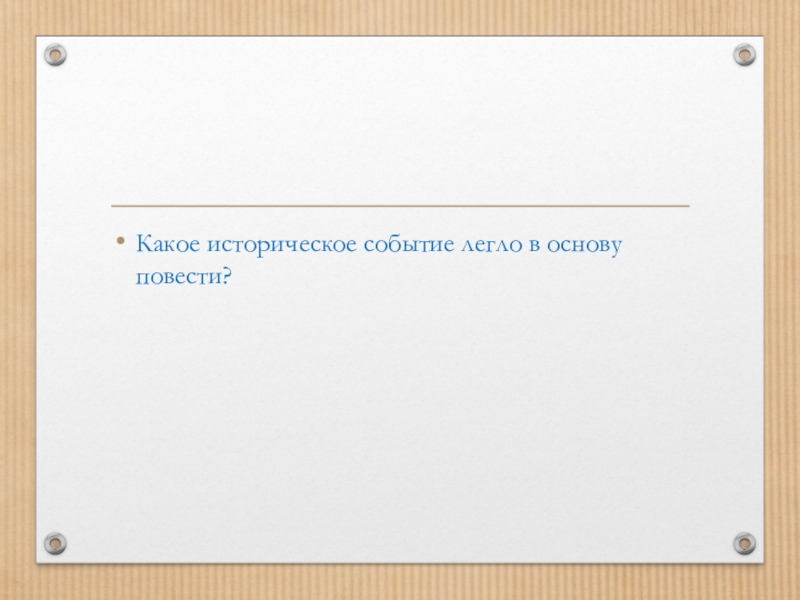 • Какое историческое событие легло в основу повести?